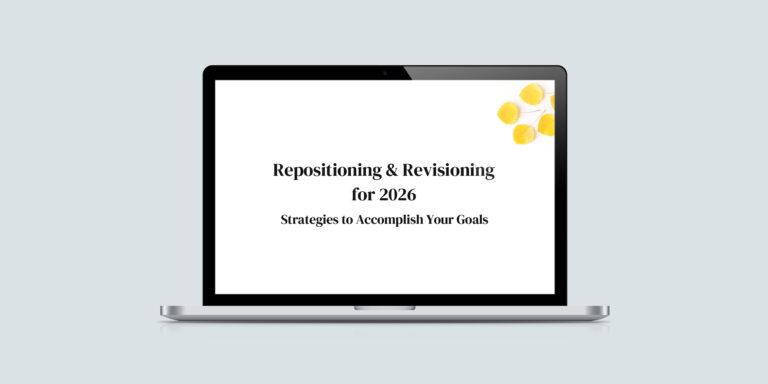 Repositioning & Revisioning for 2026

Strategies to Accomplish Your Goals